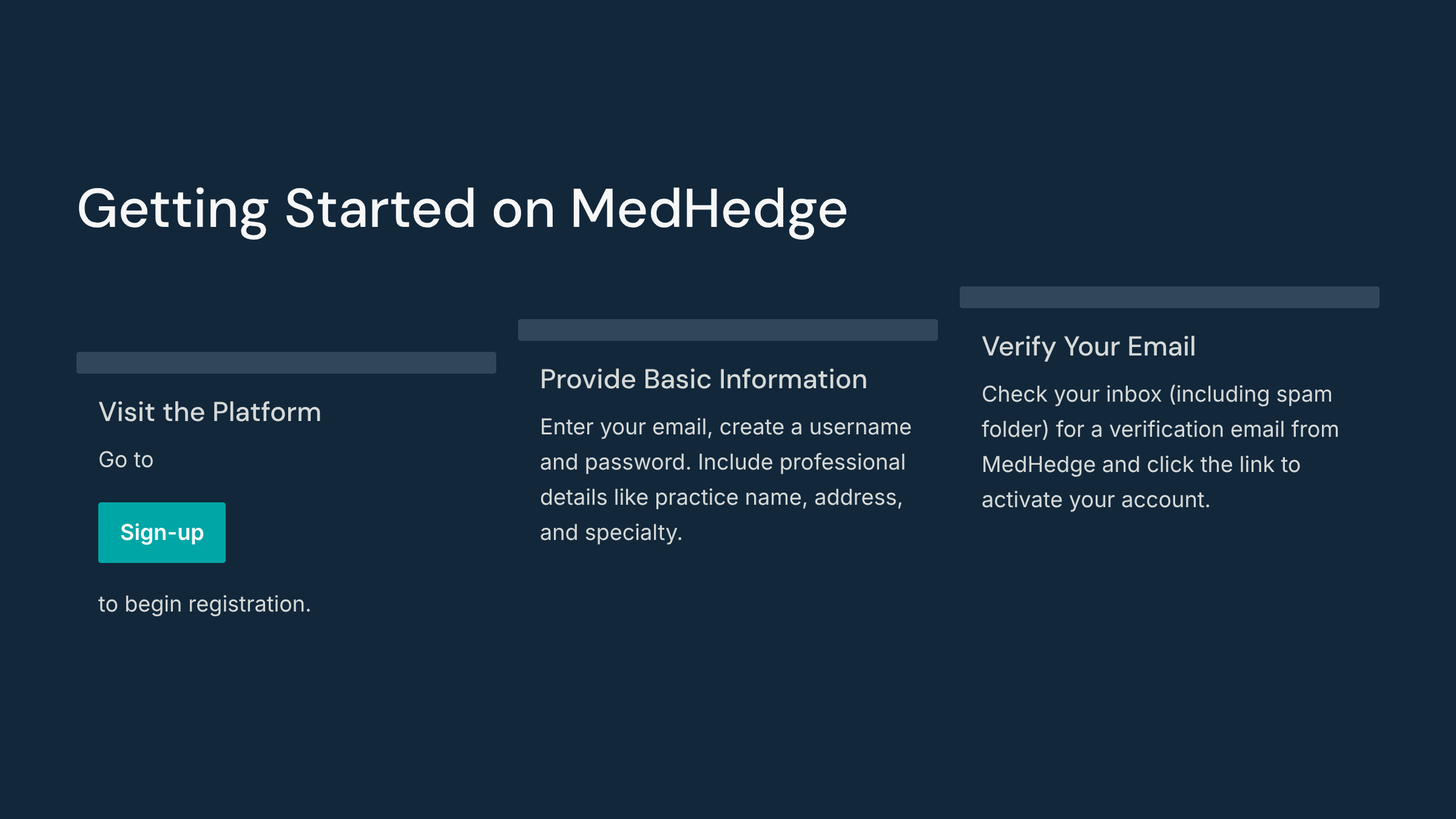 Getting Started on MedHedge

Visit the Platform

Go to

Sign-up

to begin registration.

Provide Basic Information

Enter your email, create a username and password. Include professional details like practice name, address, and specialty.

Verify Your Email

Check your inbox (including spam folder) for a verification email from MedHedge and click the link to activate your account.